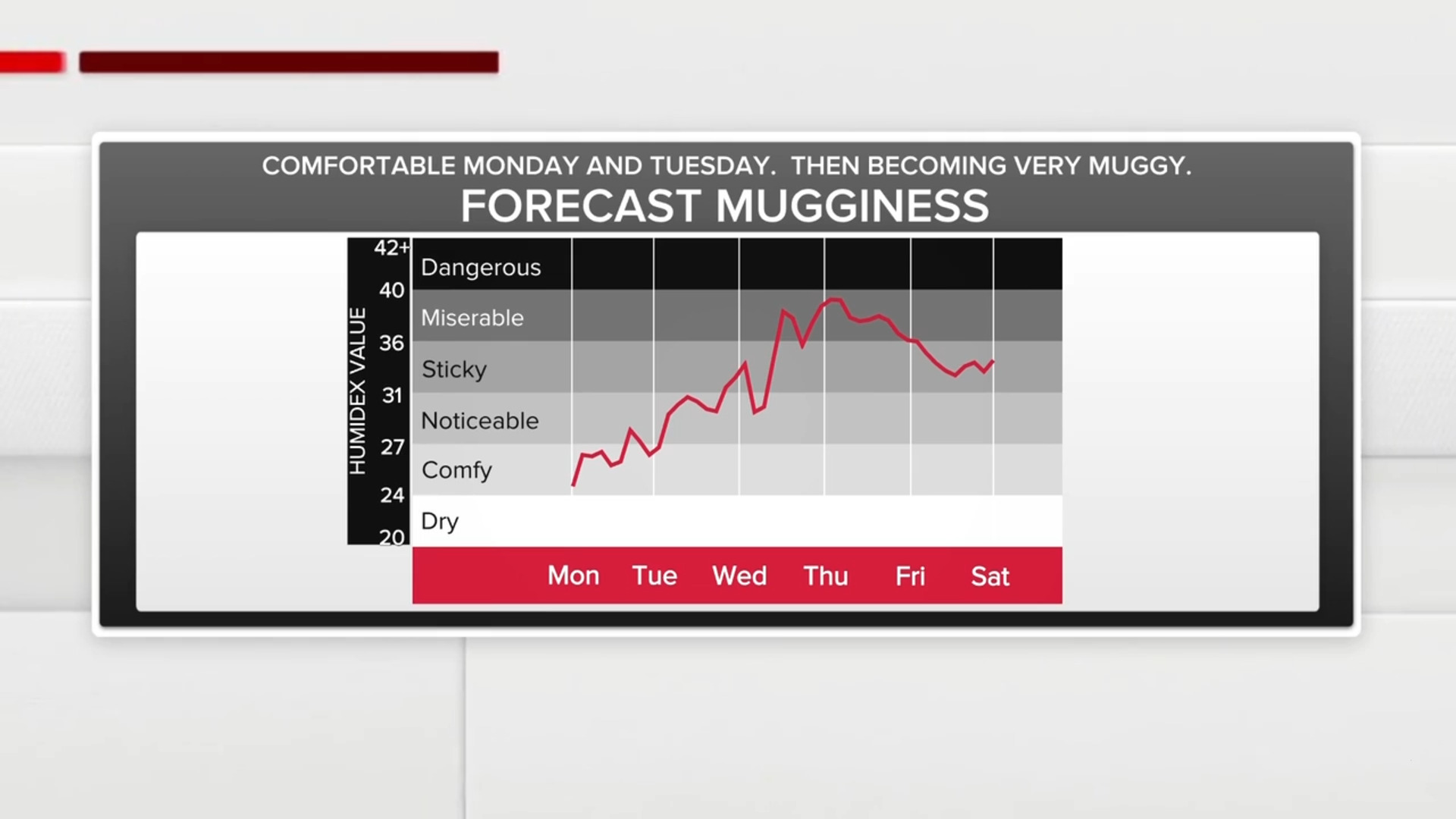 COMFORTABLE MONDAY AND TUESDAY. THEN BECOMING VERY MUGGY.
FORECAST MUGGINESS

HUMIDEX VALUE
42+
40
36
31
27
24
20

Dangerous
Miserable
Sticky
Noticeable
Comfy
Dry

Mon Tue Wed Thu Fri Sat